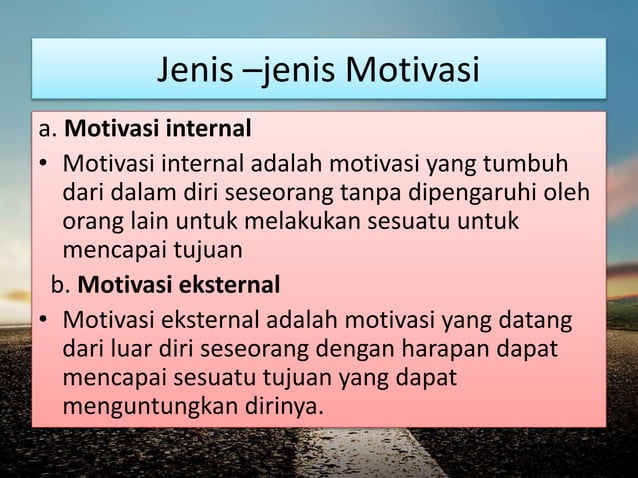 Jenis –jenis Motivasi

a. **Motivasi internal**

• Motivasi internal adalah motivasi yang tumbuh dari dalam diri seseorang tanpa dipengaruhi oleh orang lain untuk melakukan sesuatu untuk mencapai tujuan

b. **Motivasi eksternal**

• Motivasi eksternal adalah motivasi yang datang dari luar diri seseorang dengan harapan dapat mencapai sesuatu tujuan yang dapat menguntungkan dirinya.